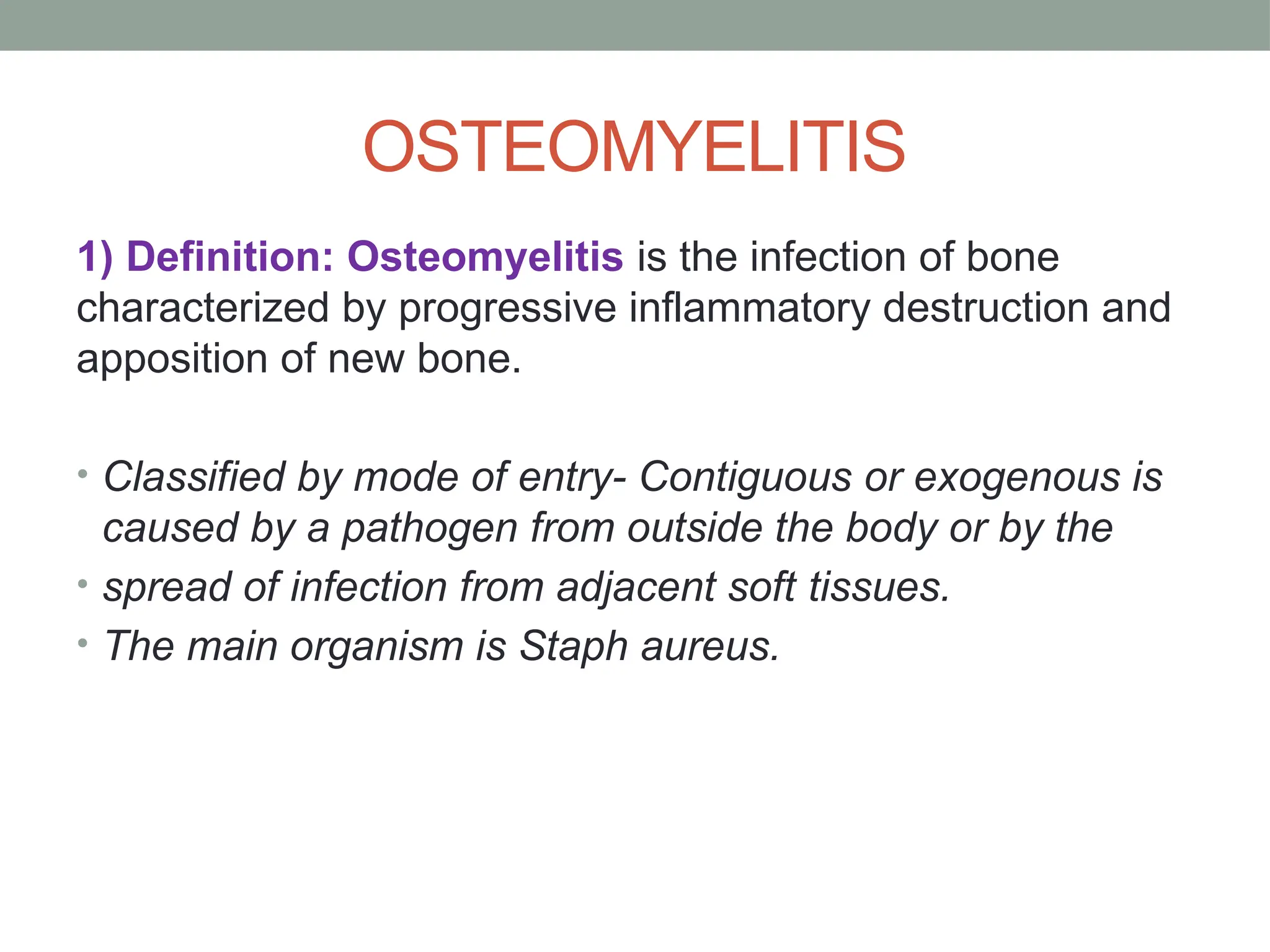 OSTEOMYELITIS

1) Definition: Osteomyelitis is the infection of bone characterized by progressive inflammatory destruction and apposition of new bone.

• Classified by mode of entry- Contiguous or exogenous is caused by a pathogen from outside the body or by the
• spread of infection from adjacent soft tissues.
• The main organism is Staph aureus.